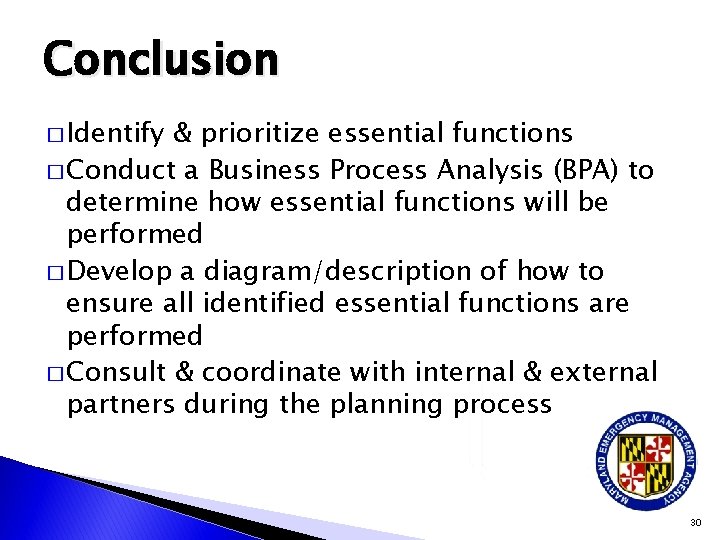 Conclusion

□ Identify & prioritize essential functions

□ Conduct a Business Process Analysis (BPA) to determine how essential functions will be performed

□ Develop a diagram/description of how to ensure all identified essential functions are performed

□ Consult & coordinate with internal & external partners during the planning process

MARYLAND EMERGENCY MANAGEMENT AGENCY

30